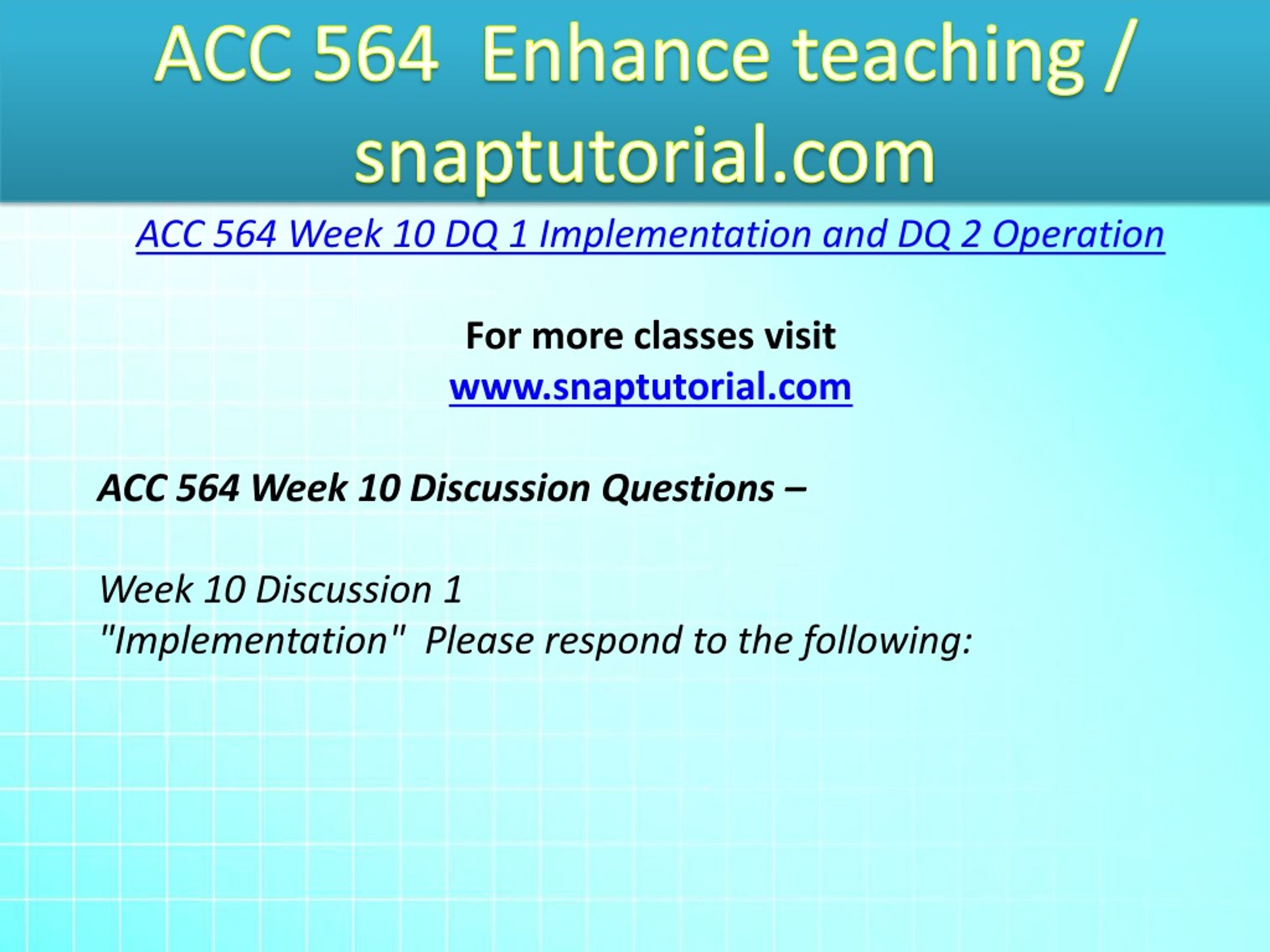 ACC 564 Enhance teaching / snaptutorial.com

ACC 564 Week 10 DQ 1 Implementation and DQ 2 Operation

For more classes visit
www.snaptutorial.com

ACC 564 Week 10 Discussion Questions –

Week 10 Discussion 1
"Implementation" Please respond to the following: